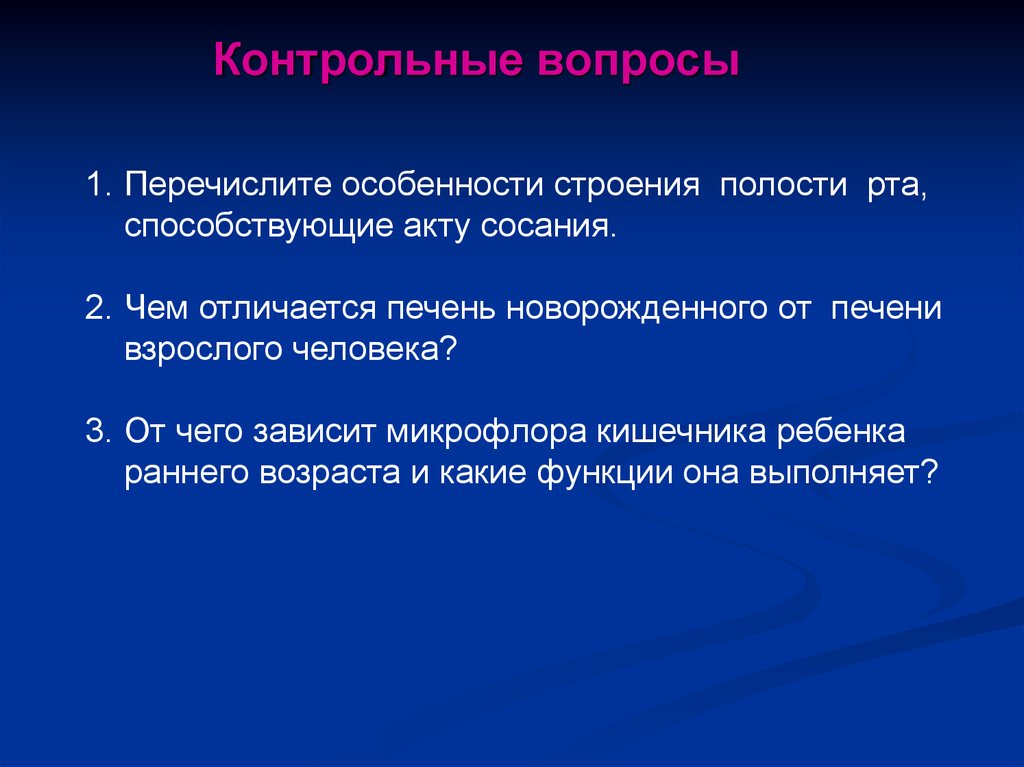 Контрольные вопросы

1. Перечислите особенности строения полости рта, способствующие акту сосания.

2. Чем отличается печень новорожденного от печени взрослого человека?

3. От чего зависит микрофлора кишечника ребенка раннего возраста и какие функции она выполняет?